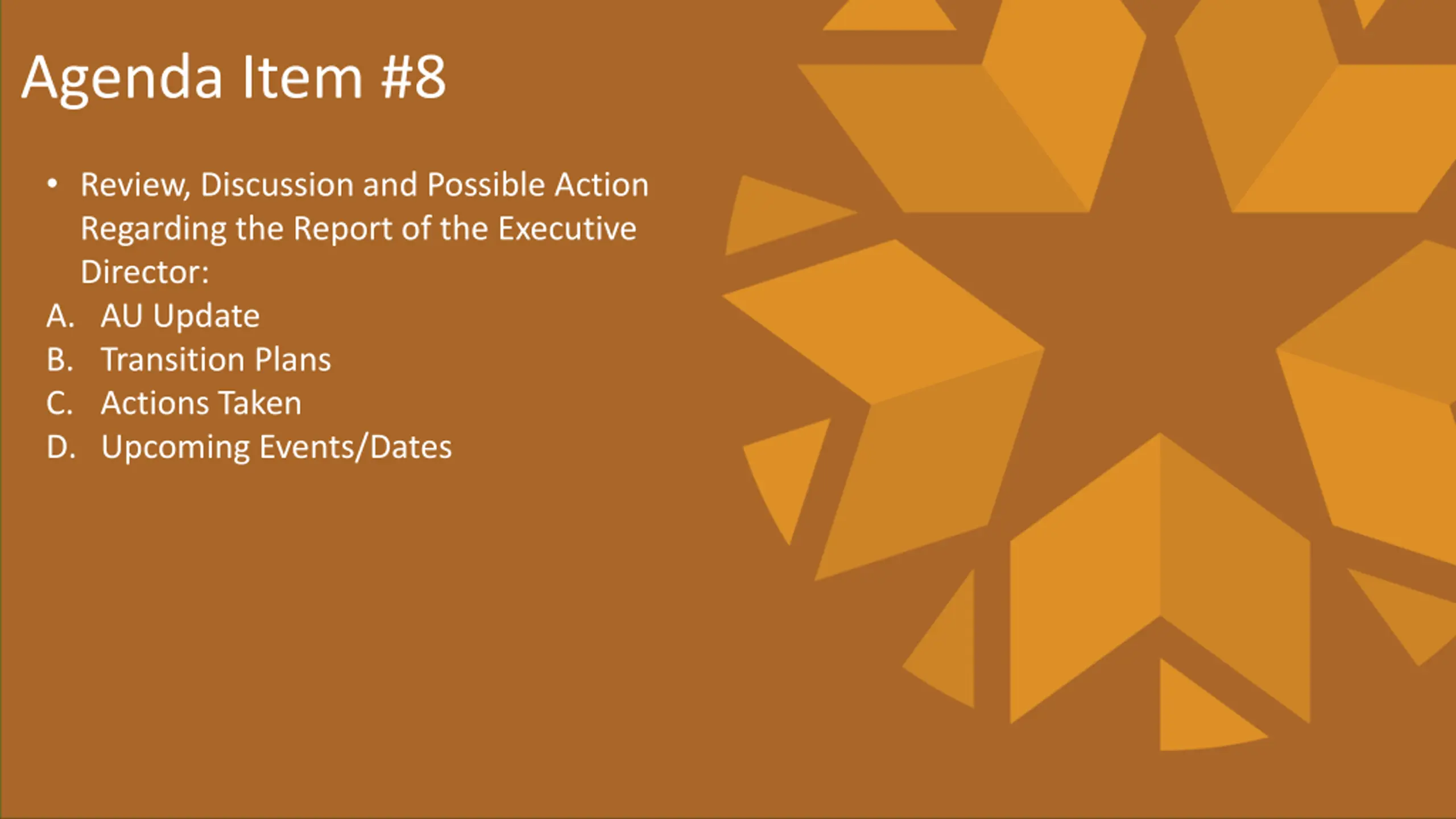 Agenda Item #8

• Review, Discussion and Possible Action Regarding the Report of the Executive Director:

A. AU Update
B. Transition Plans
C. Actions Taken
D. Upcoming Events/Dates